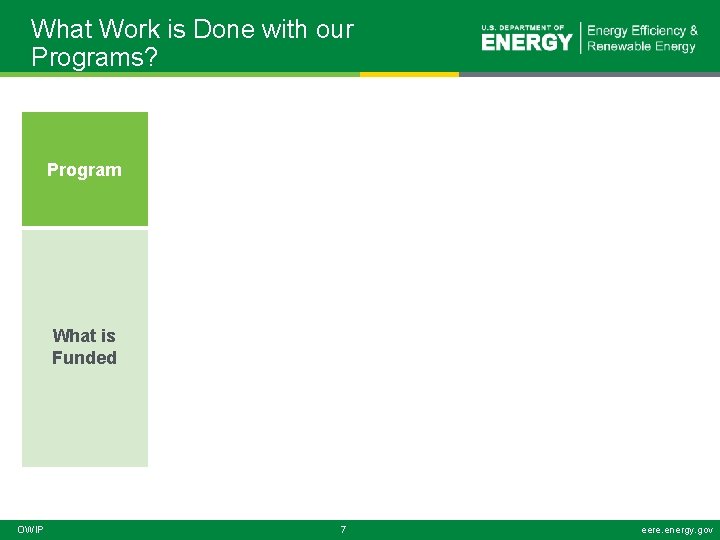 What Work is Done with our Programs?

U.S. DEPARTMENT OF ENERGY | Energy Efficiency & Renewable Energy

Program

What is Funded

OWIP

7

eere.energy.gov